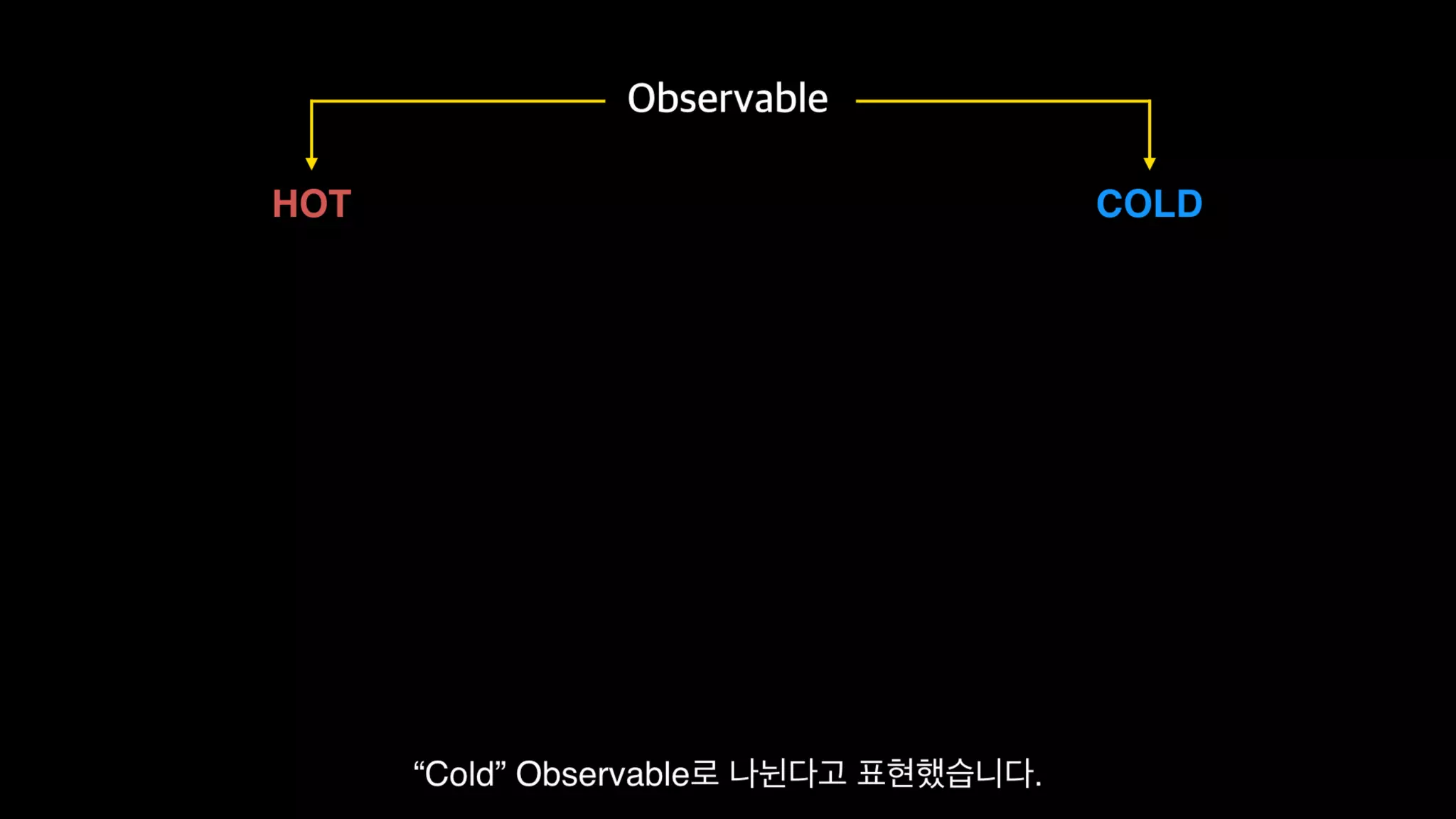 Observable

HOT

COLD

“Cold” Observable로 나뉜다고 표현했습니다.